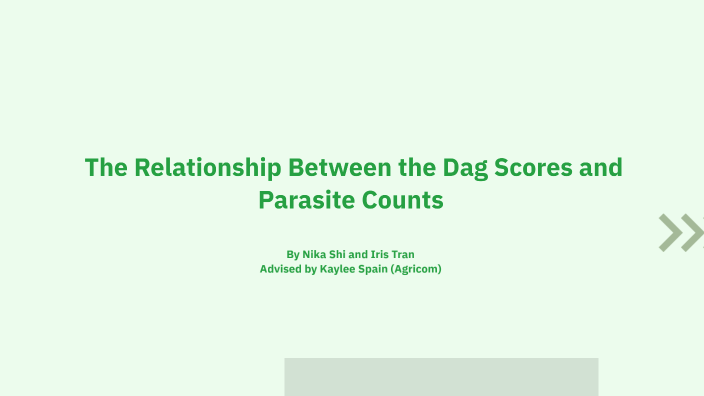 The Relationship Between the Dag Scores and Parasite Counts

By Nika Shi and Iris Tran
Advised by Kaylee Spain (Agricom)